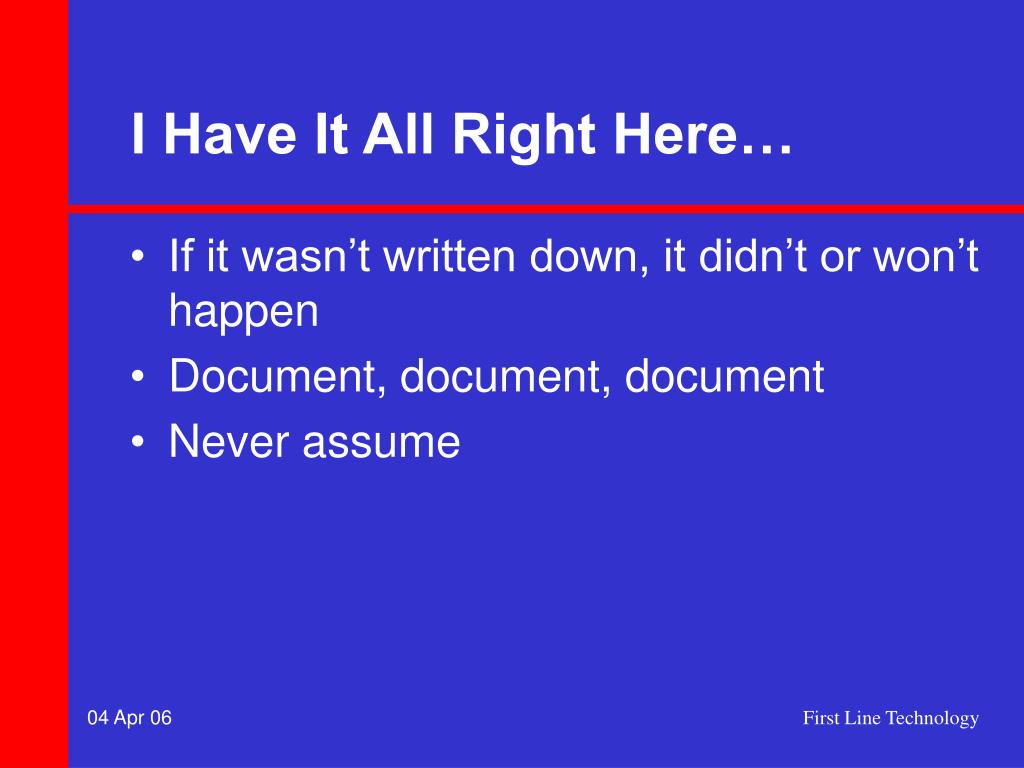 I Have It All Right Here…

• If it wasn’t written down, it didn’t or won’t happen
• Document, document, document
• Never assume

04 Apr 06

First Line Technology